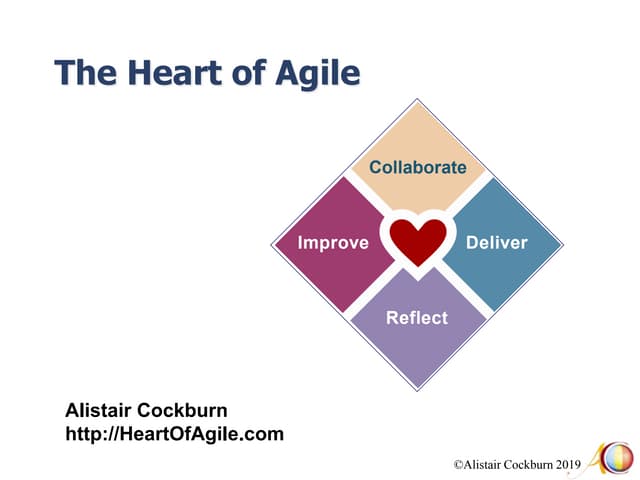 The Heart of Agile

Collaborate

Improve

Deliver

Reflect

Alistair Cockburn
http://HeartOfAgile.com

©Alistair Cockburn 2019